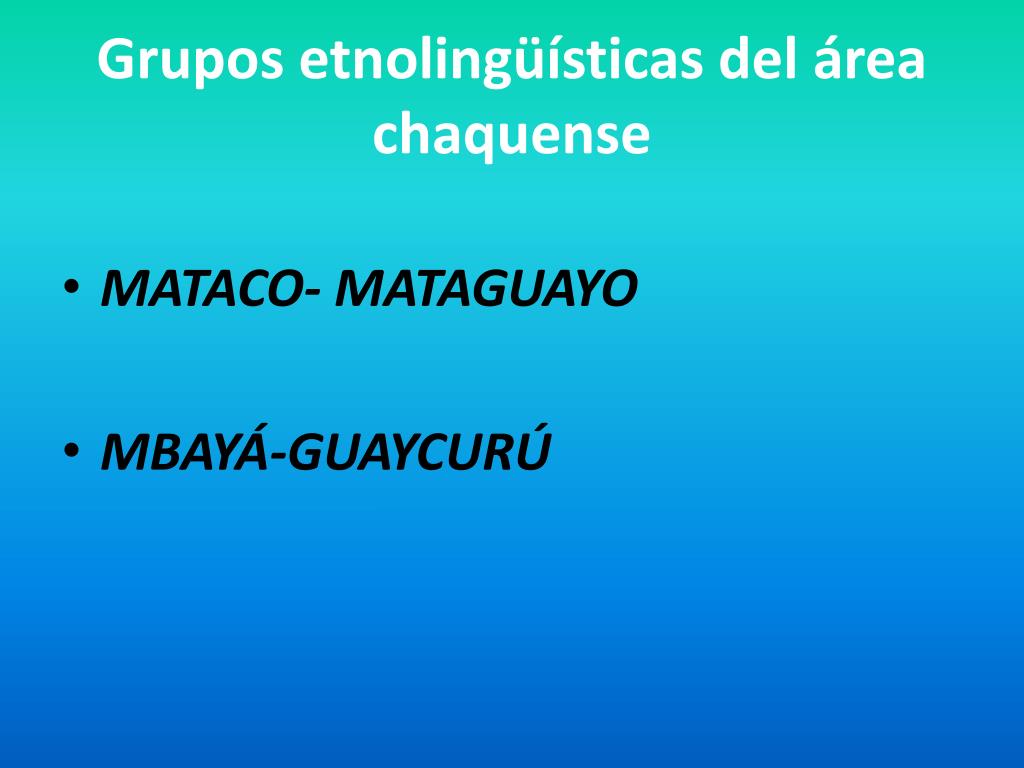 Grupos etnolingüísticas del área chaquense

• MATACO- MATAGUAYO

• MBAYÁ-GUAYCURÚ